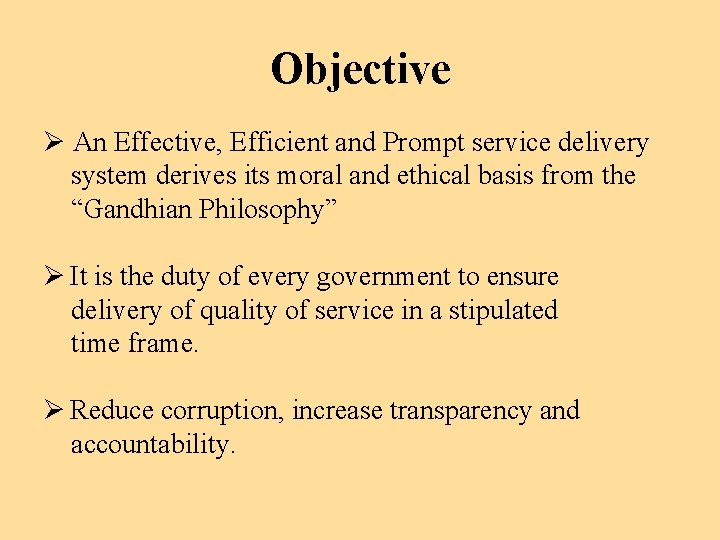 Objective

➢ An Effective, Efficient and Prompt service delivery system derives its moral and ethical basis from the “Gandhian Philosophy”

➢ It is the duty of every government to ensure delivery of quality of service in a stipulated time frame.

➢ Reduce corruption, increase transparency and accountability.